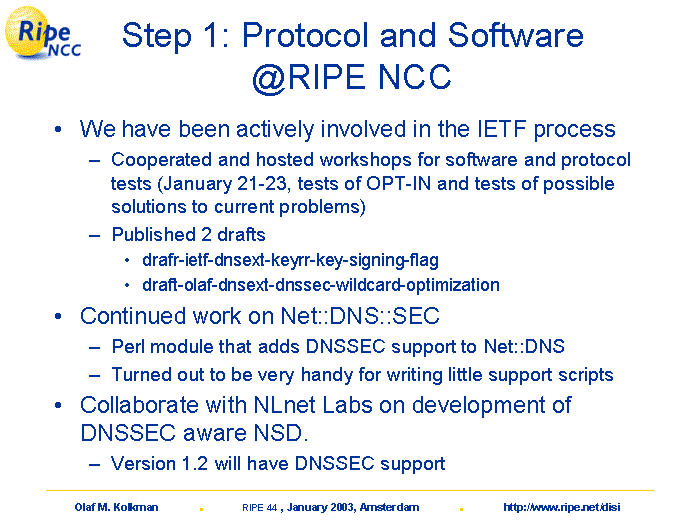 Ripe NCC

Step 1: Protocol and Software @RIPE NCC

• We have been actively involved in the IETF process
– Cooperated and hosted workshops for software and protocol tests (January 21-23, tests of OPT-IN and tests of possible solutions to current problems)
– Published 2 drafts
• drafr-ietf-dnsext-keyrr-key-signing-flag
• draft-olaf-dnsext-dnssec-wildcard-optimization
• Continued work on Net::DNS::SEC
– Perl module that adds DNSSEC support to Net::DNS
– Turned out to be very handy for writing little support scripts
• Collaborate with NLnet Labs on development of DNSSEC aware NSD.
– Version 1.2 will have DNSSEC support

Olaf M. Kolkman . RIPE 44 , January 2003, Amsterdam . http://www.ripe.net/disi